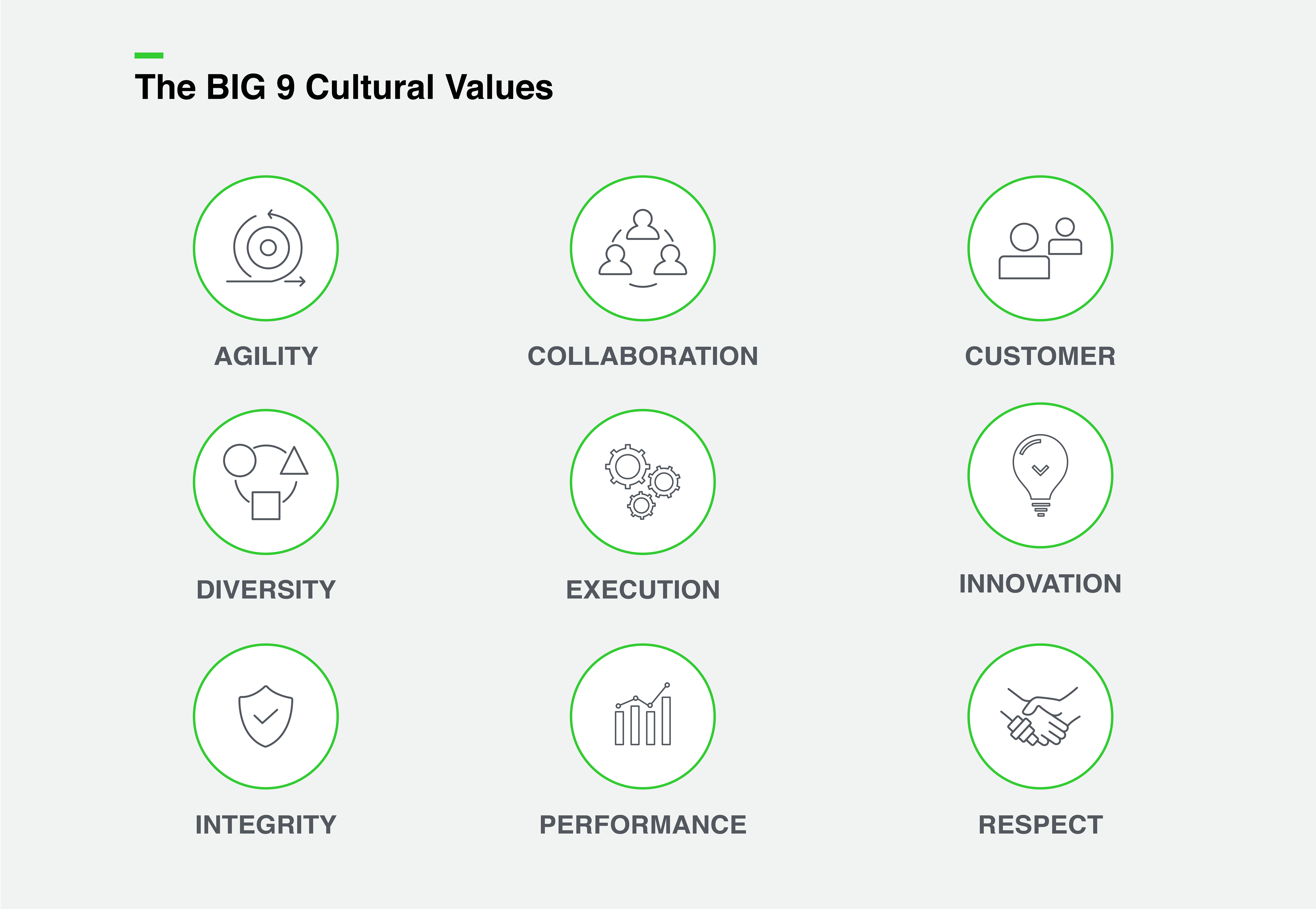 The BIG 9 Cultural Values

AGILITY

COLLABORATION

CUSTOMER

DIVERSITY

EXECUTION

INNOVATION

INTEGRITY

PERFORMANCE

RESPECT